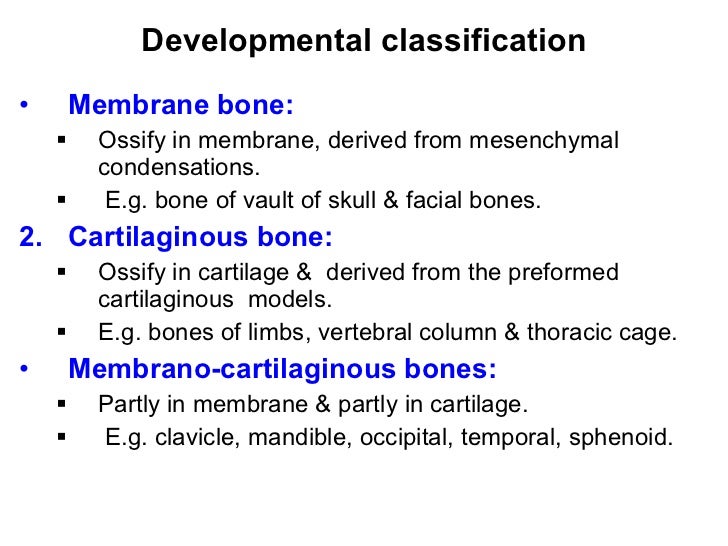 Developmental classification

• Membrane bone:

▪ Ossify in membrane, derived from mesenchymal condensations.

▪ E.g. bone of vault of skull & facial bones.

2. Cartilaginous bone:

▪ Ossify in cartilage & derived from the preformed cartilaginous models.

▪ E.g. bones of limbs, vertebral column & thoracic cage.

• Membrano-cartilaginous bones:

▪ Partly in membrane & partly in cartilage.

▪ E.g. clavicle, mandible, occipital, temporal, sphenoid.